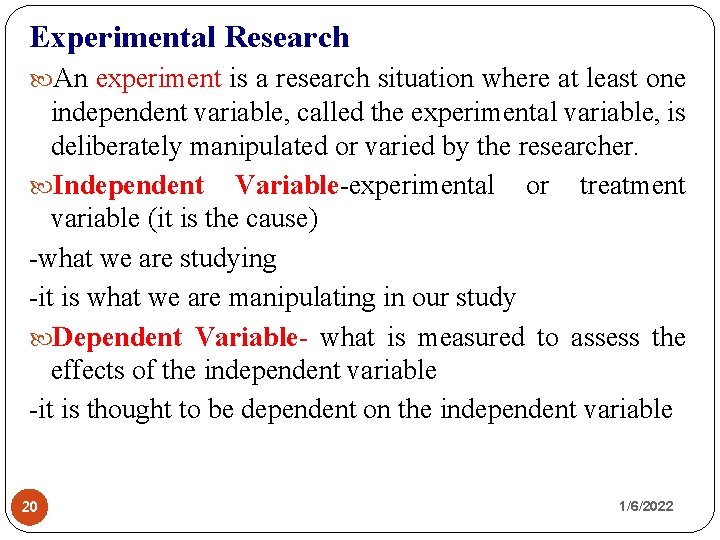 Experimental Research

An experiment is a research situation where at least one independent variable, called the experimental variable, is deliberately manipulated or varied by the researcher.

Independent Variable-experimental or treatment variable (it is the cause)

-what we are studying

-it is what we are manipulating in our study

Dependent Variable- what is measured to assess the effects of the independent variable

-it is thought to be dependent on the independent variable

20

1/6/2022